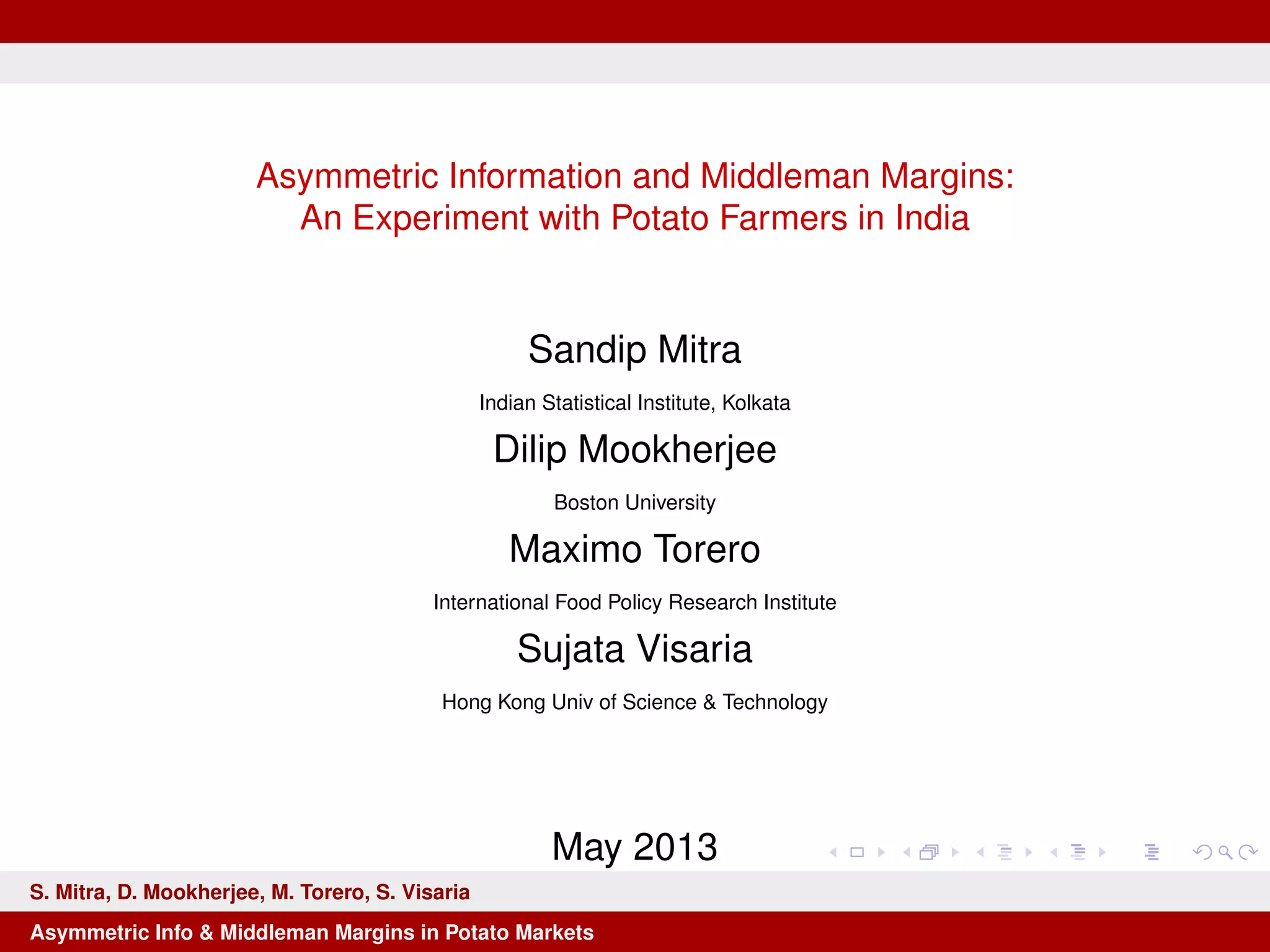 Asymmetric Information and Middleman Margins: An Experiment with Potato Farmers in India

Sandip Mitra

Indian Statistical Institute, Kolkata

Dilip Mookherjee

Boston University

Maximo Torero

International Food Policy Research Institute

Sujata Visaria

Hong Kong Univ of Science & Technology

May 2013

S. Mitra, D. Mookherjee, M. Torero, S. Visaria

Asymmetric Info & Middleman Margins in Potato Markets